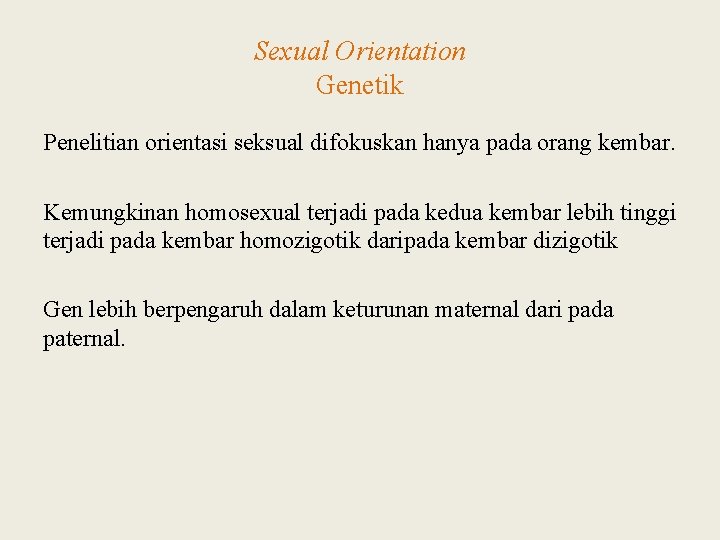 Sexual Orientation
Genetik

Penelitian orientasi seksual difokuskan hanya pada orang kembar.

Kemungkinan homosexual terjadi pada kedua kembar lebih tinggi terjadi pada kembar homozigotik daripada kembar dizigotik

Gen lebih berpengaruh dalam keturunan maternal dari pada paternal.